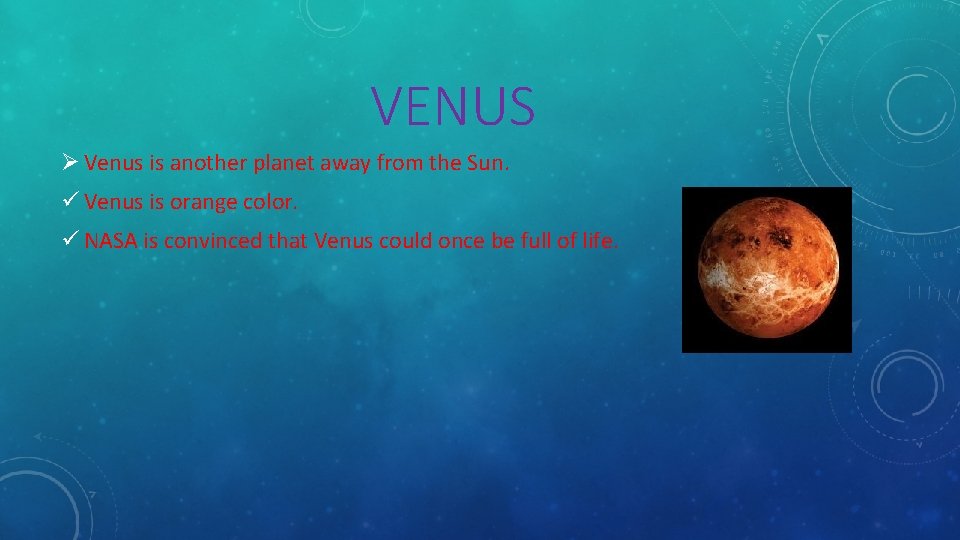 VENUS

➢ Venus is another planet away from the Sun.

✓ Venus is orange color.

✓ NASA is convinced that Venus could once be full of life.